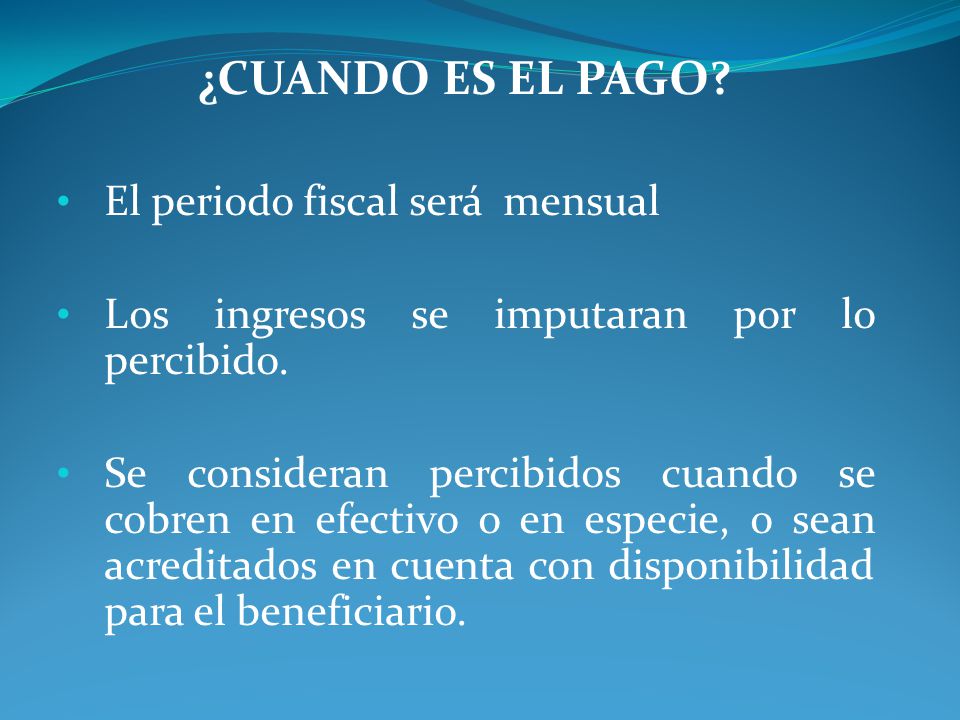 ¿CUANDO ES EL PAGO?

• El periodo fiscal será mensual

• Los ingresos se imputaran por lo percibido.

• Se consideran percibidos cuando se cobren en efectivo o en especie, o sean acreditados en cuenta con disponibilidad para el beneficiario.